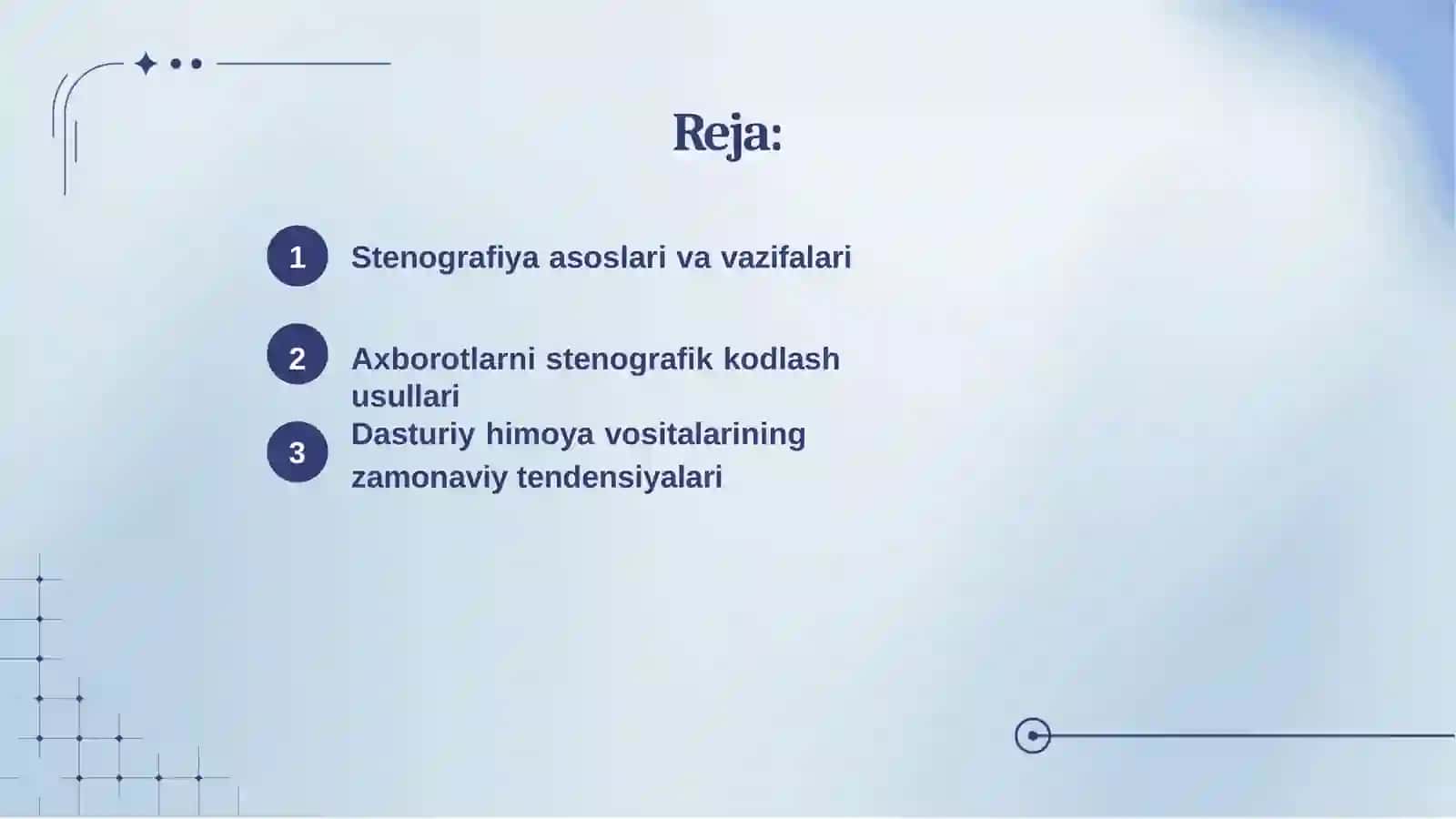 Reja:

1 Stenografiya asoslari va vazifalari

2 Axborotlarni stenografik kodlash usullari

3 Dasturiy himoya vositalarining zamonaviy tendensiyalari